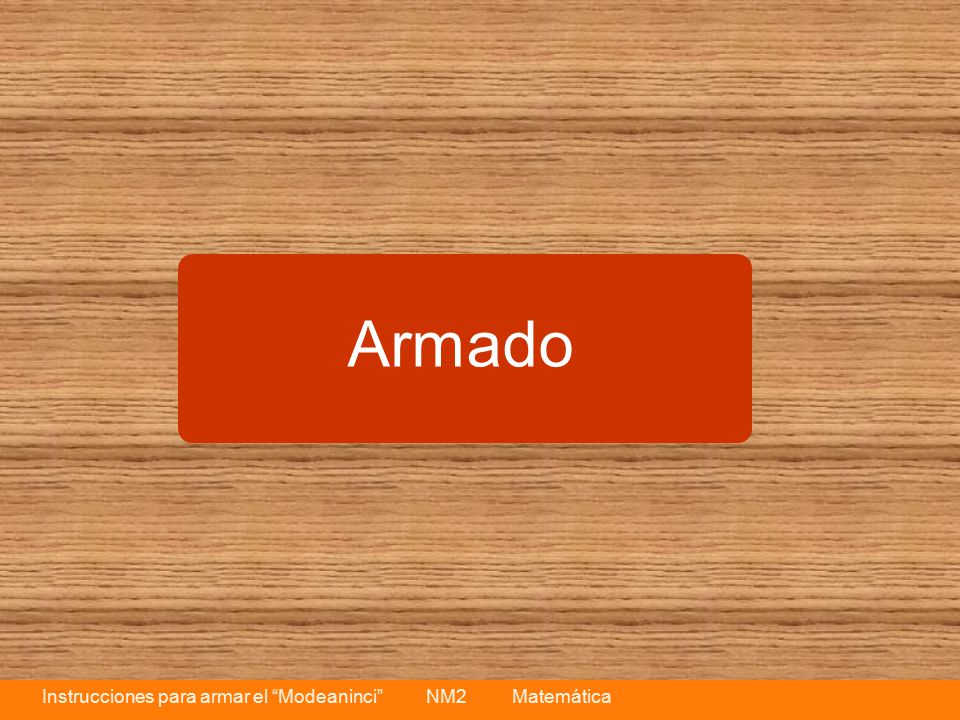 Armado

Instrucciones para armar el “Modeaninci” NM2 Matemática